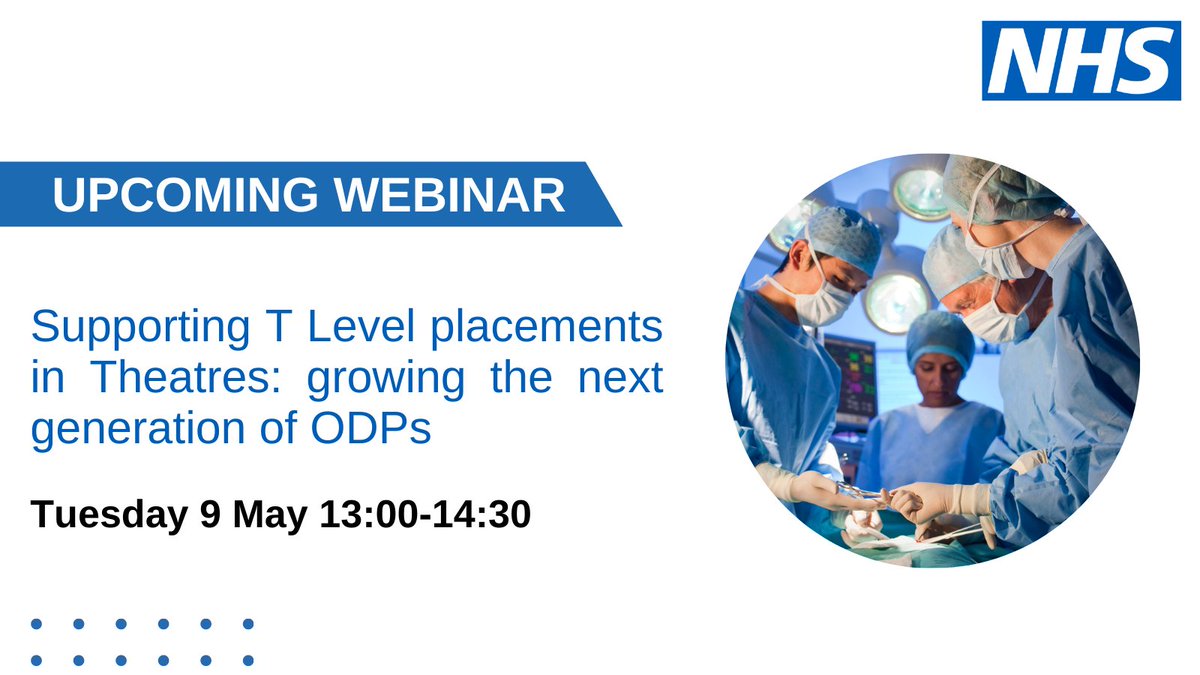 NHS

UPCOMING WEBINAR

Supporting T Level placements in Theatres: growing the next generation of ODPs

Tuesday 9 May 13:00-14:30